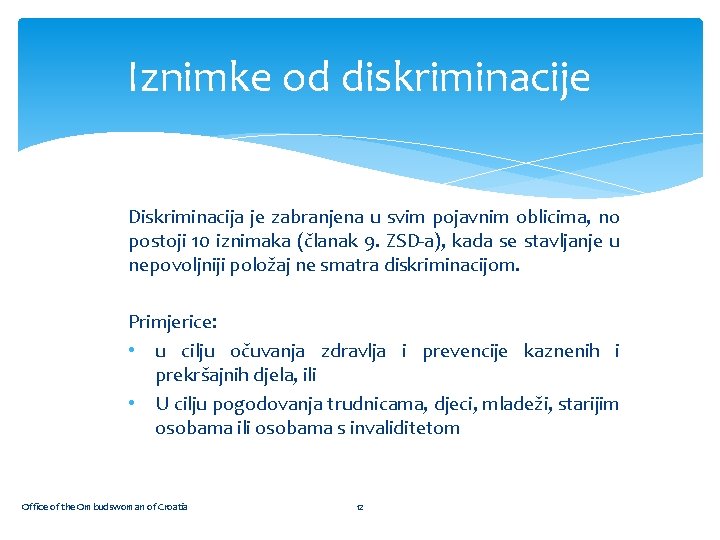 Iznimke od diskriminacije

Diskriminacija je zabranjena u svim pojavnim oblicima, no postoji 10 iznimaka (članak 9. ZSD-a), kada se stavljanje u nepovoljniji položaj ne smatra diskriminacijom.

Primjerice:
• u cilju očuvanja zdravlja i prevencije kaznenih i prekršajnih djela, ili
• U cilju pogodovanja trudnicama, djeci, mladeži, starijim osobama ili osobama s invaliditetom

Office of the Ombudswoman of Croatia
12